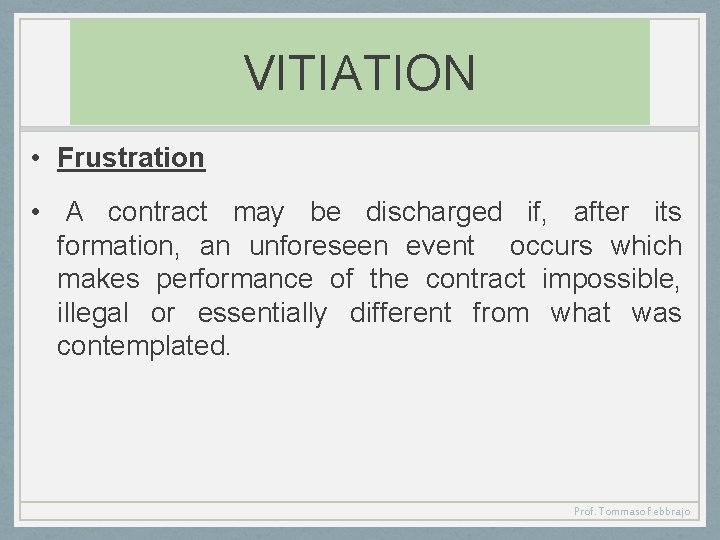 VITIATION

• Frustration

• A contract may be discharged if, after its formation, an unforeseen event occurs which makes performance of the contract impossible, illegal or essentially different from what was contemplated.

Prof. Tommaso Febbrajo